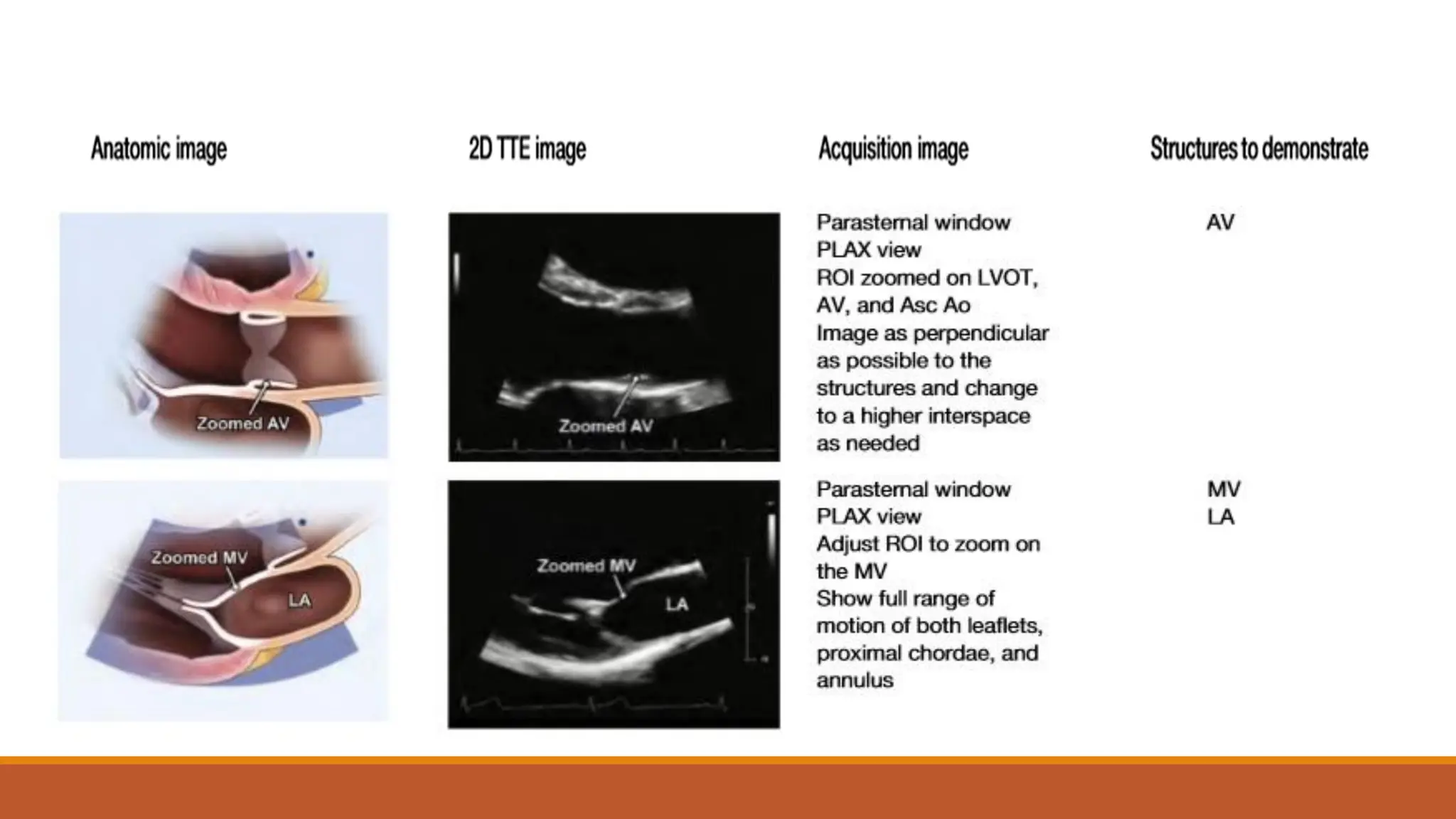 | Anatomic image | 2D TTE image | Acquisition image | Structures to demonstrate |
|---|---|---|---|
| Zoomed AV | Zoomed AV | Parasternal window PLAX view ROI zoomed on LVOT, AV, and Asc Ao Image as perpendicular as possible to the structures and change to a higher interspace as needed | AV |
| Zoomed MV LA | Zoomed MV LA | Parasternal window PLAX view Adjust ROI to zoom on the MV Show full range of motion of both leaflets, proximal chordae, and annulus | MV LA |